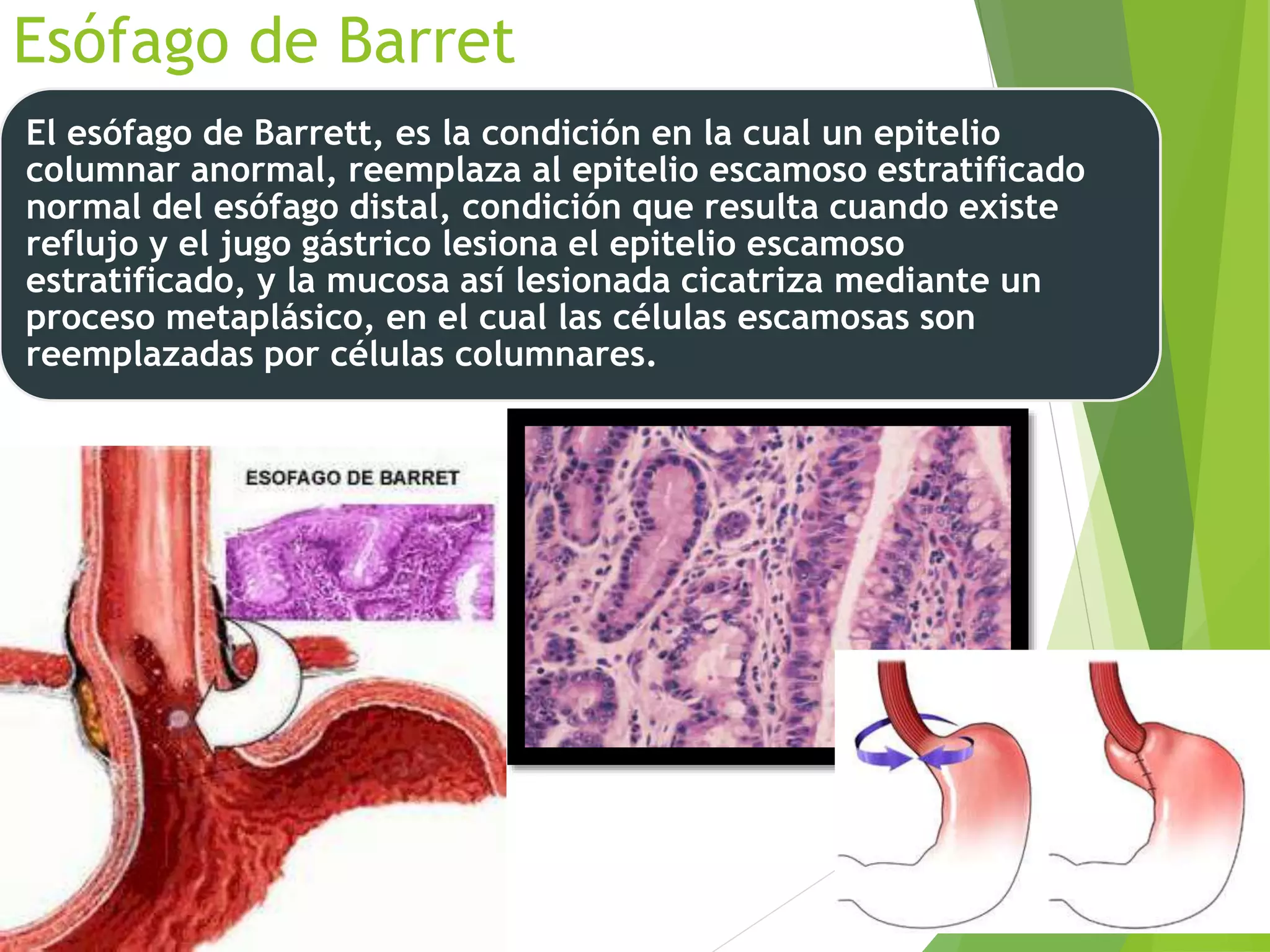 Esófago de Barret

El esófago de Barrett, es la condición en la cual un epitelio columnar anormal, reemplaza al epitelio escamoso estratificado normal del esófago distal, condición que resulta cuando existe reflujo y el jugo gástrico lesiona el epitelio escamoso estratificado, y la mucosa así lesionada cicatriza mediante un proceso metaplásico, en el cual las células escamosas son reemplazadas por células columnares.

ESOFAGO DE BARRET